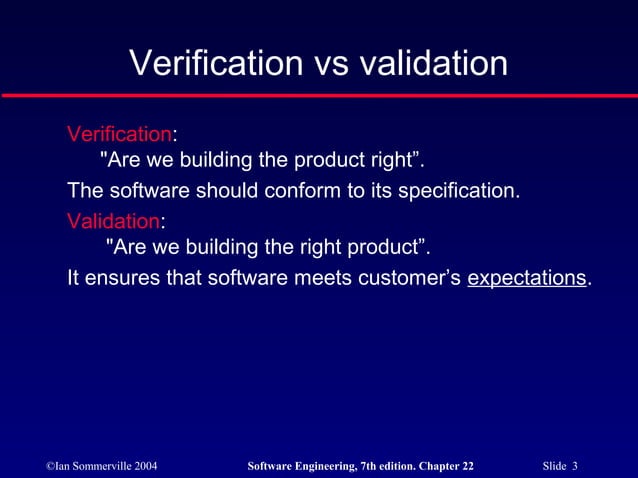 Verification vs validation

Verification:
"Are we building the product right”.

The software should conform to its specification.

Validation:
"Are we building the right product”.

It ensures that software meets customer’s expectations.

©Ian Sommerville 2004 Software Engineering, 7th edition. Chapter 22 Slide 3